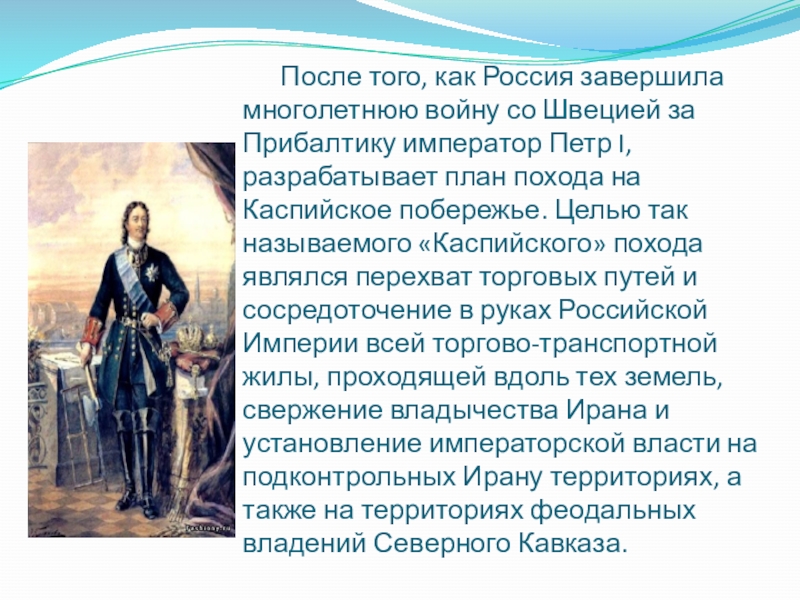 После того, как Россия завершила многолетнюю войну со Швецией за Прибалтику император Петр I, разрабатывает план похода на Каспийское побережье. Целью так называемого «Каспийского» похода являлся перехват торговых путей и сосредоточение в руках Российской Империи всей торгово-транспортной жилы, проходящей вдоль тех земель, свержение владычества Ирана и установление императорской власти на подконтрольных Ирану территориях, а также на территориях феодальных владений Северного Кавказа.